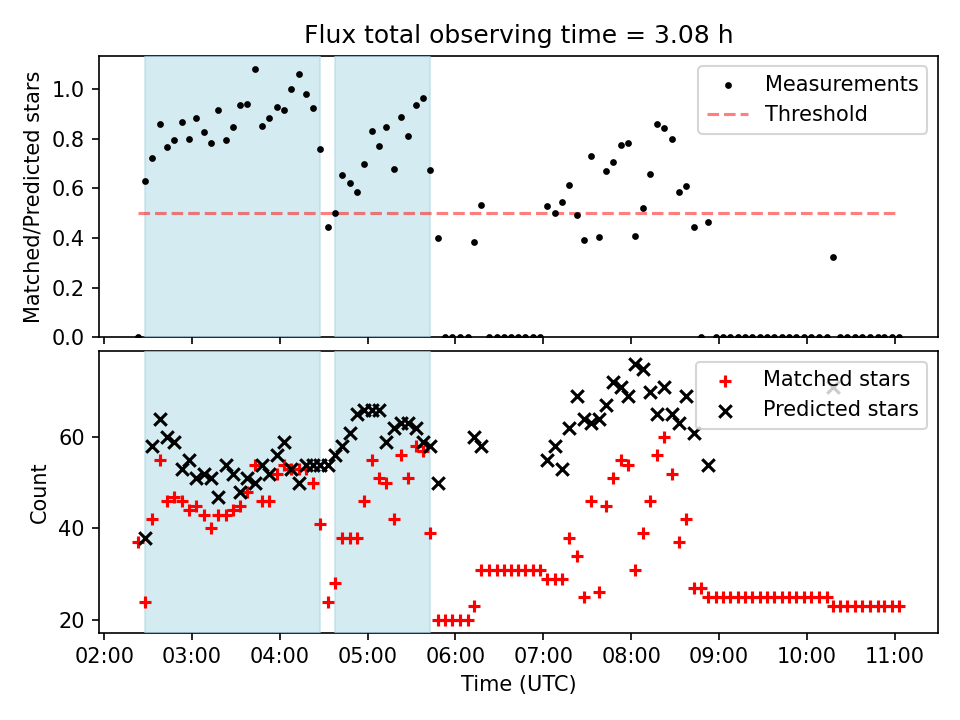 Flux total observing time = 3.08 h

Matched/Predicted stars

1.0
0.8
0.6
0.4
0.2
0.0

Measurements
Threshold

Count

60
40
20

Matched stars
Predicted stars

02:00 03:00 04:00 05:00 06:00 07:00 08:00 09:00 10:00 11:00

Time (UTC)